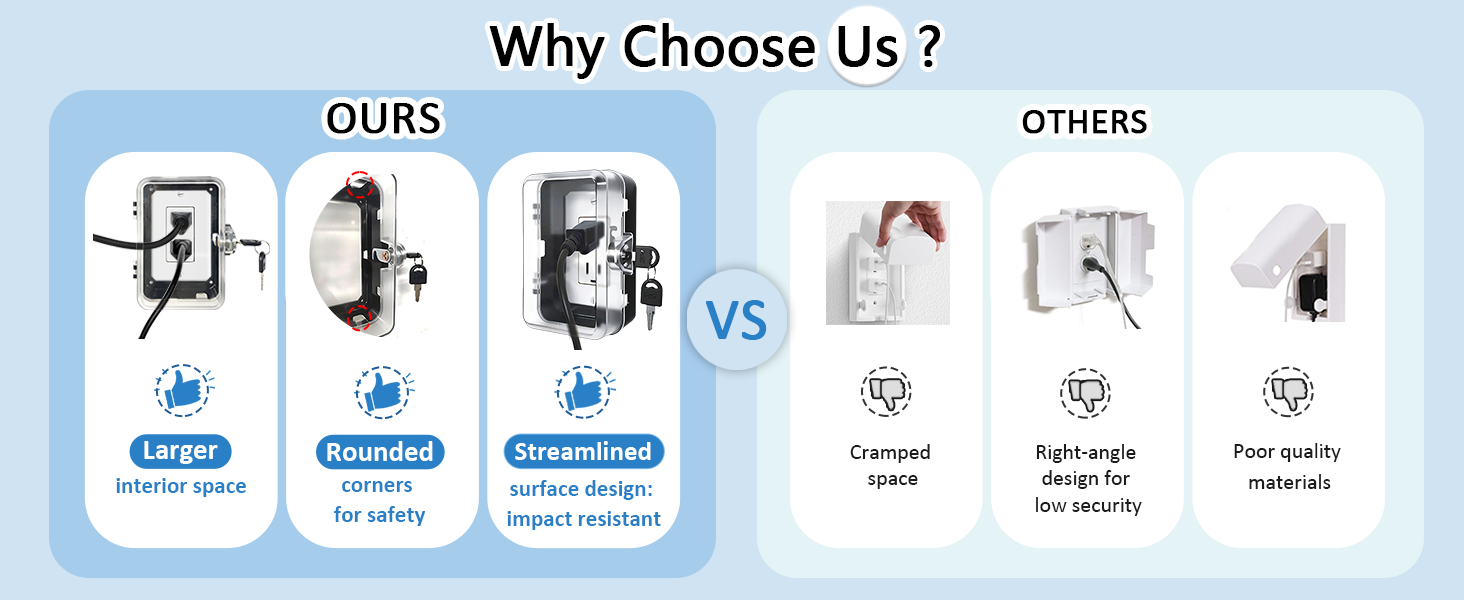 Why Choose Us ?

OURS

Larger
interior space

Rounded
corners
for safety

Streamlined
surface design:
impact resistant

VS

OTHERS

Cramped
space

Right-angle
design for
low security

Poor quality
materials